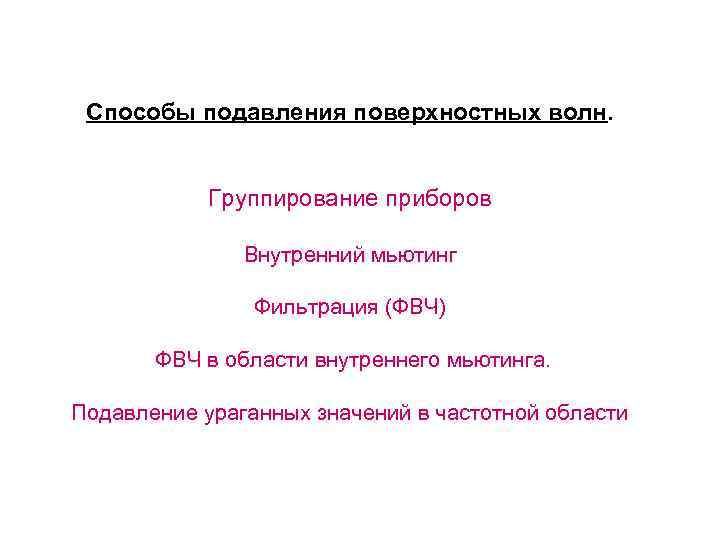 Способы подавления поверхностных волн.

Группирование приборов

Внутренний мьютинг

Фильтрация (ФВЧ)

ФВЧ в области внутреннего мьютинга.

Подавление ураганных значений в частотной области